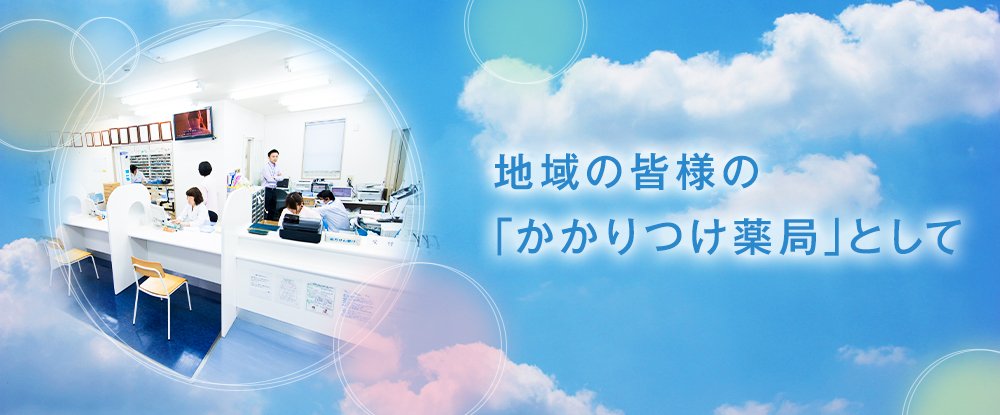 地域の皆様の
「かかりつけ薬局」として